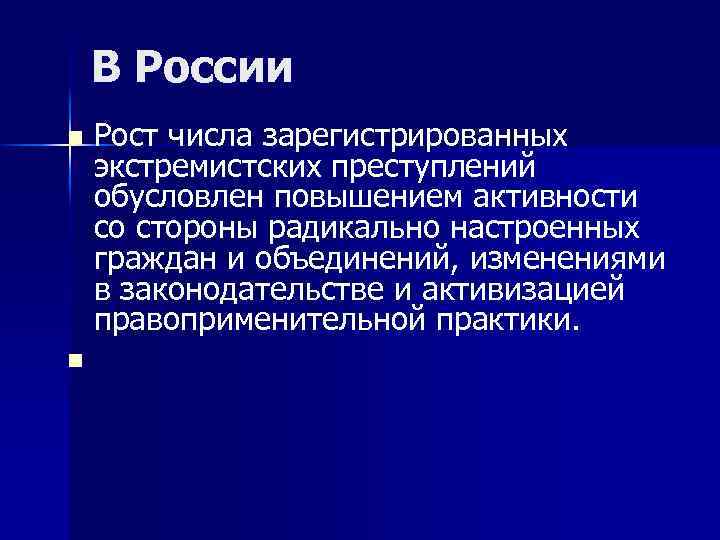 В России

Рост числа зарегистрированных экстремистских преступлений обусловлен повышением активности со стороны радикально настроенных граждан и объединений, изменениями в законодательстве и активизацией правоприменительной практики.